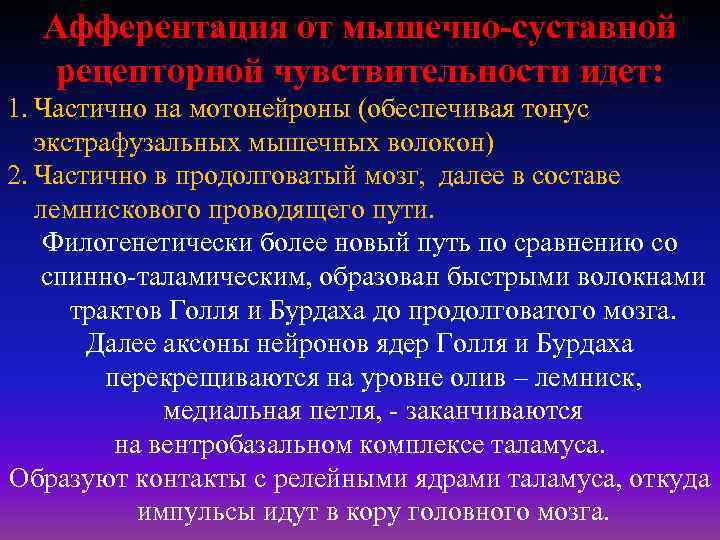 Афферентация от мышечно-суставной рецепторной чувствительности идет:

1. Частично на мотонейроны (обеспечивая тонус экстрафузальных мышечных волокон)
2. Частично в продолговатый мозг, далее в составе лемнискового проводящего пути.

Филогенетически более новый путь по сравнению со спинно-таламическим, образован быстрыми волокнами трактов Голля и Бурдаха до продолговатого мозга.

Далее аксоны нейронов ядер Голля и Бурдаха перекрещиваются на уровне олив – лемниск, медиальная петля, - заканчиваются на вентробазальном комплексе таламуса.

Образуют контакты с релейными ядрами таламуса, откуда импульсы идут в кору головного мозга.